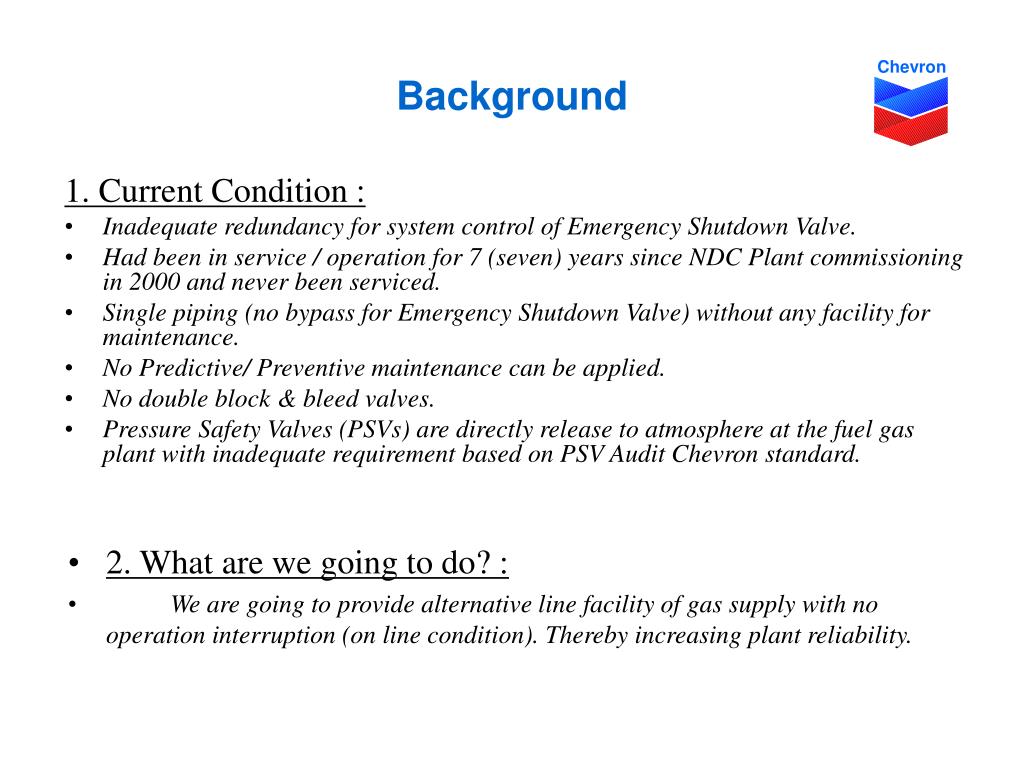 Background

Chevron

1. Current Condition :
• Inadequate redundancy for system control of Emergency Shutdown Valve.
• Had been in service / operation for 7 (seven) years since NDC Plant commissioning in 2000 and never been serviced.
• Single piping (no bypass for Emergency Shutdown Valve) without any facility for maintenance.
• No Predictive/ Preventive maintenance can be applied.
• No double block & bleed valves.
• Pressure Safety Valves (PSVs) are directly release to atmosphere at the fuel gas plant with inadequate requirement based on PSV Audit Chevron standard.

• 2. What are we going to do? :
• We are going to provide alternative line facility of gas supply with no operation interruption (on line condition). Thereby increasing plant reliability.